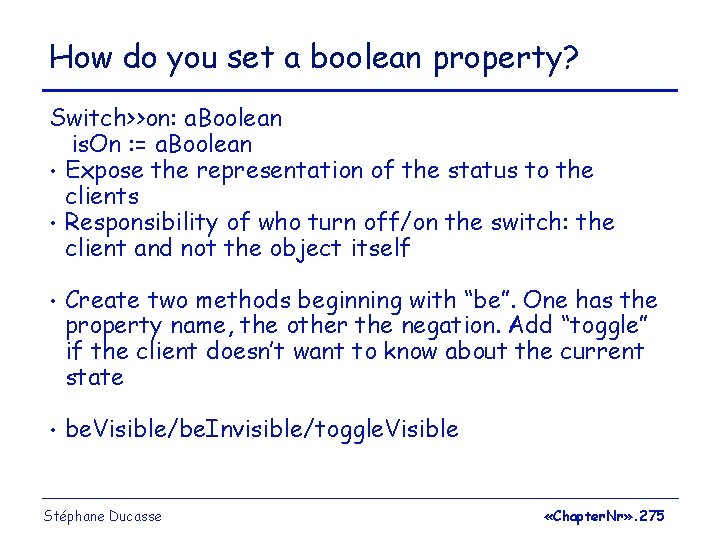 How do you set a boolean property?

Switch>>on: aBoolean
isOn := aBoolean

• Expose the representation of the status to the clients
• Responsibility of who turn off/on the switch: the client and not the object itself

• Create two methods beginning with “be”. One has the property name, the other the negation. Add “toggle” if the client doesn’t want to know about the current state

• beVisible/beInvisible/toggleVisible

Stéphane Ducasse

«ChapterNr».275